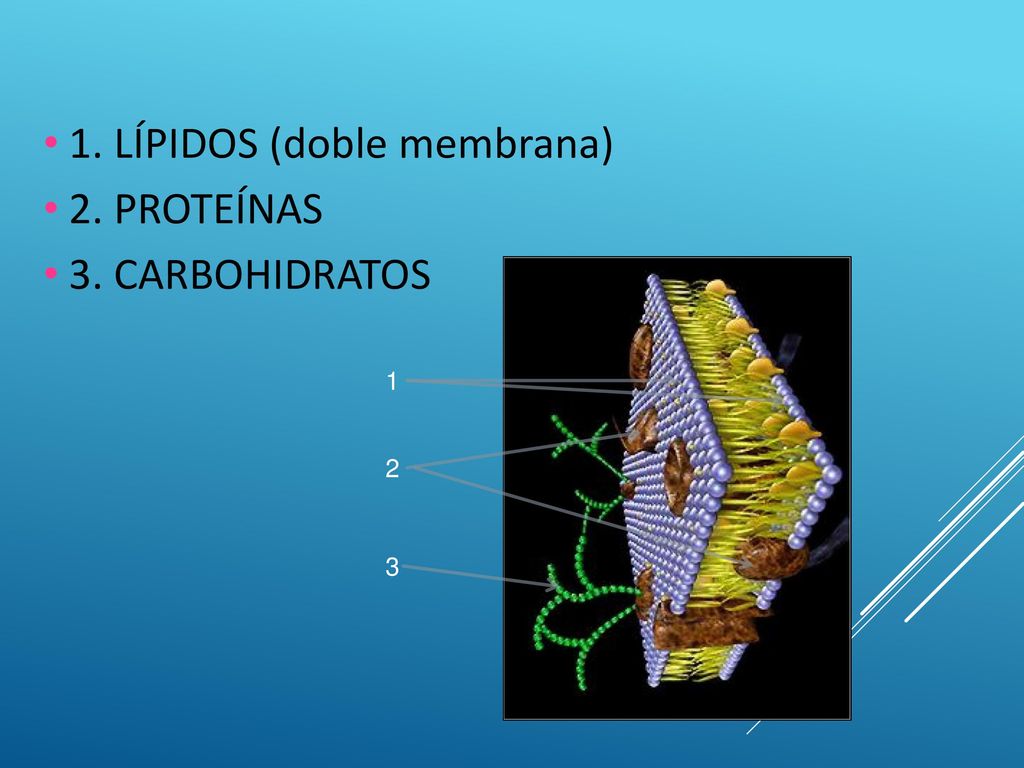 • 1. LÍPIDOS (doble membrana)
• 2. PROTEÍNAS
• 3. CARBOHIDRATOS

1

2

3